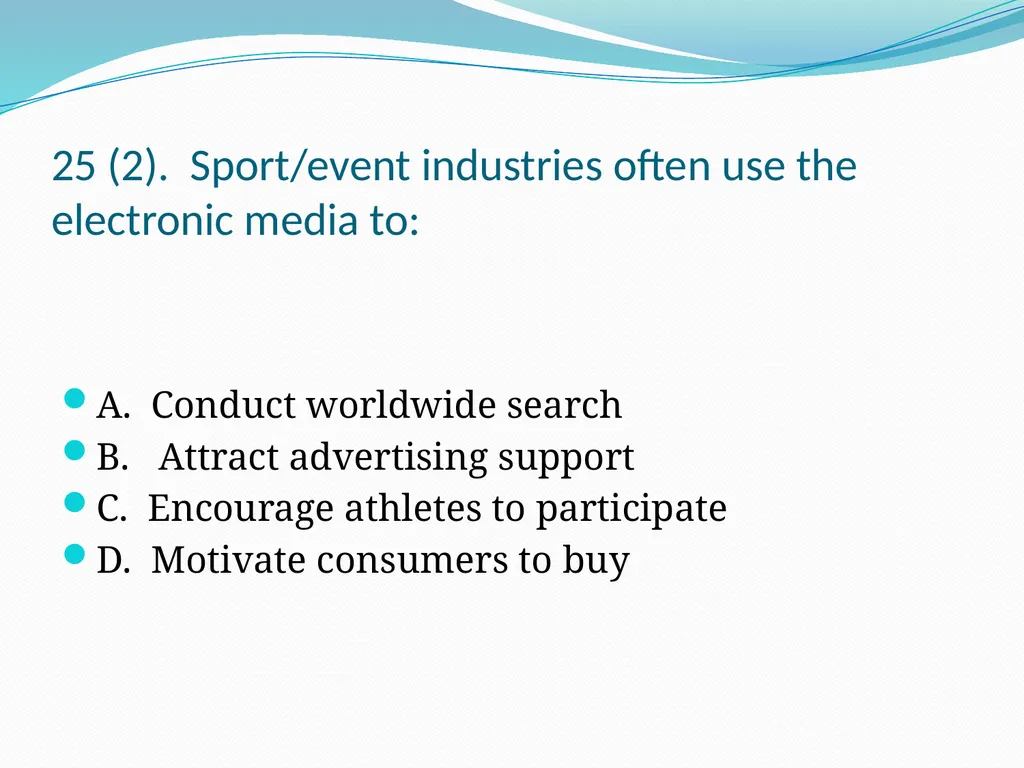 25 (2). Sport/event industries often use the electronic media to:

A. Conduct worldwide search
B. Attract advertising support
C. Encourage athletes to participate
D. Motivate consumers to buy